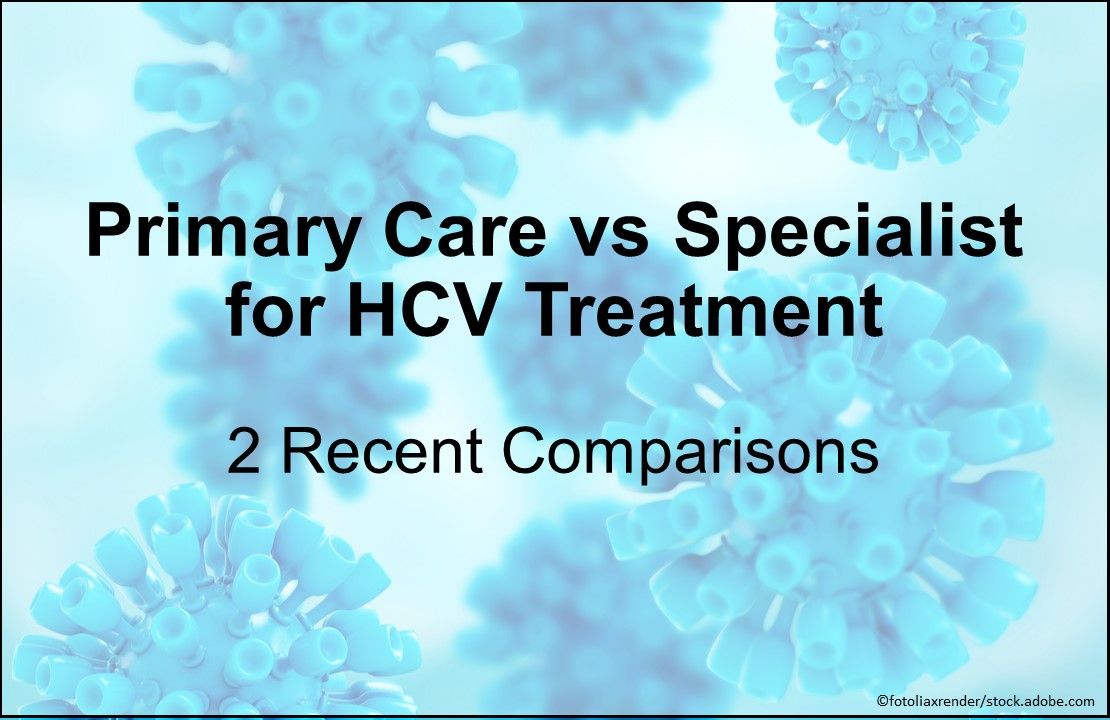 Primary Care vs Specialist for HCV Treatment

2 Recent Comparisons

©fotoliaxrender/stock.adobe.com